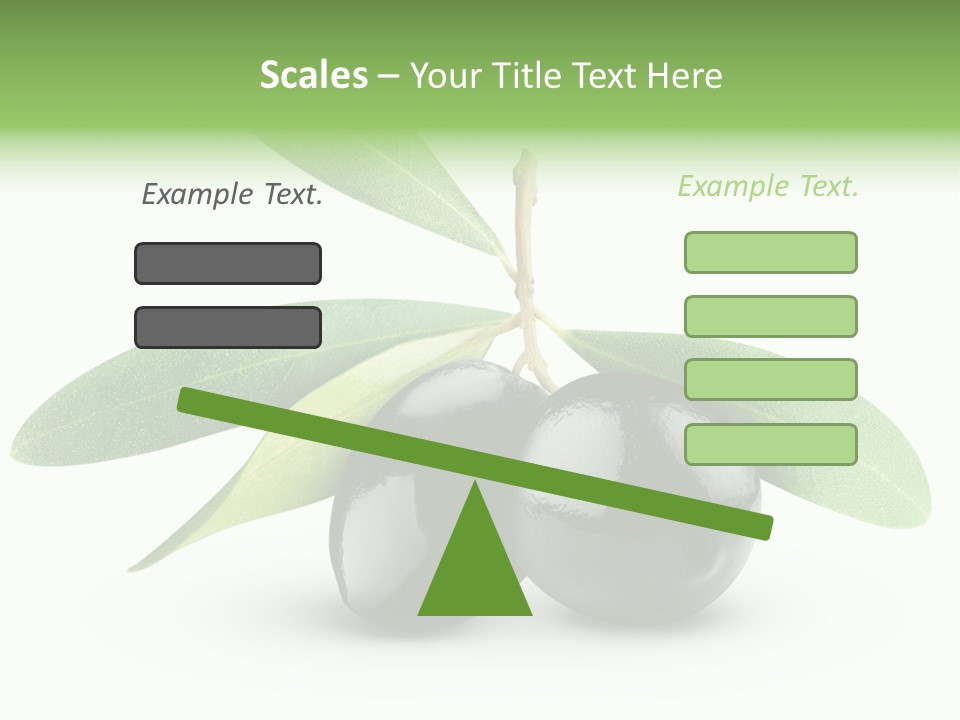 Scales – Your Title Text Here

Example Text.

Example Text.